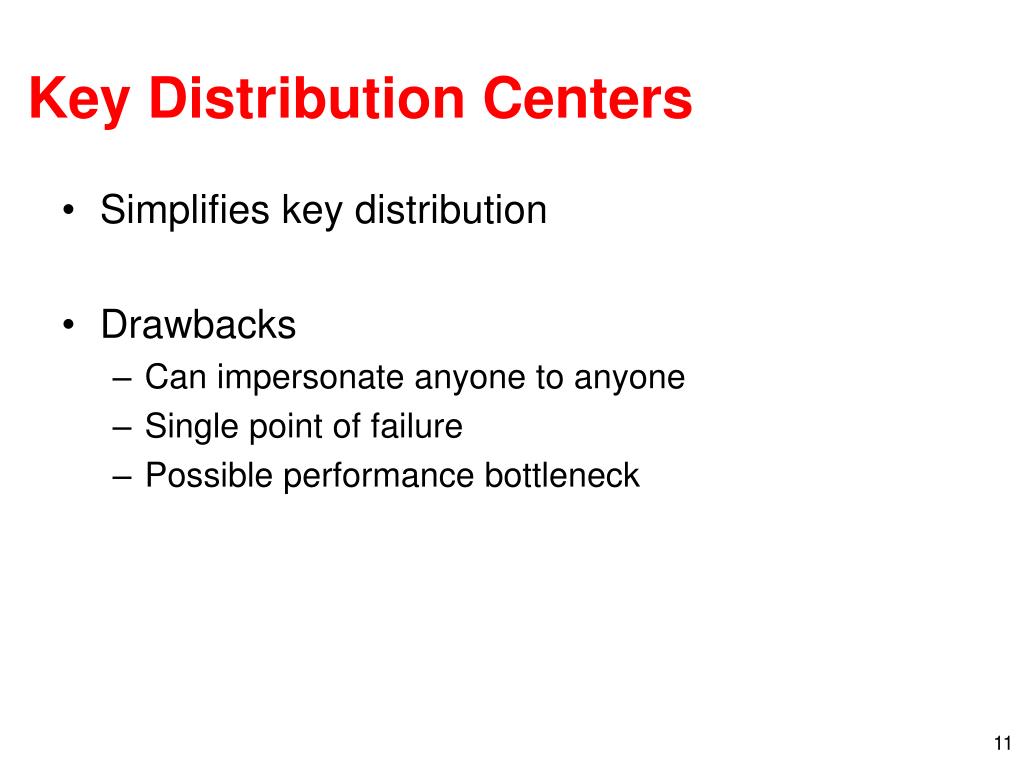 Key Distribution Centers

• Simplifies key distribution

• Drawbacks
– Can impersonate anyone to anyone
– Single point of failure
– Possible performance bottleneck

11